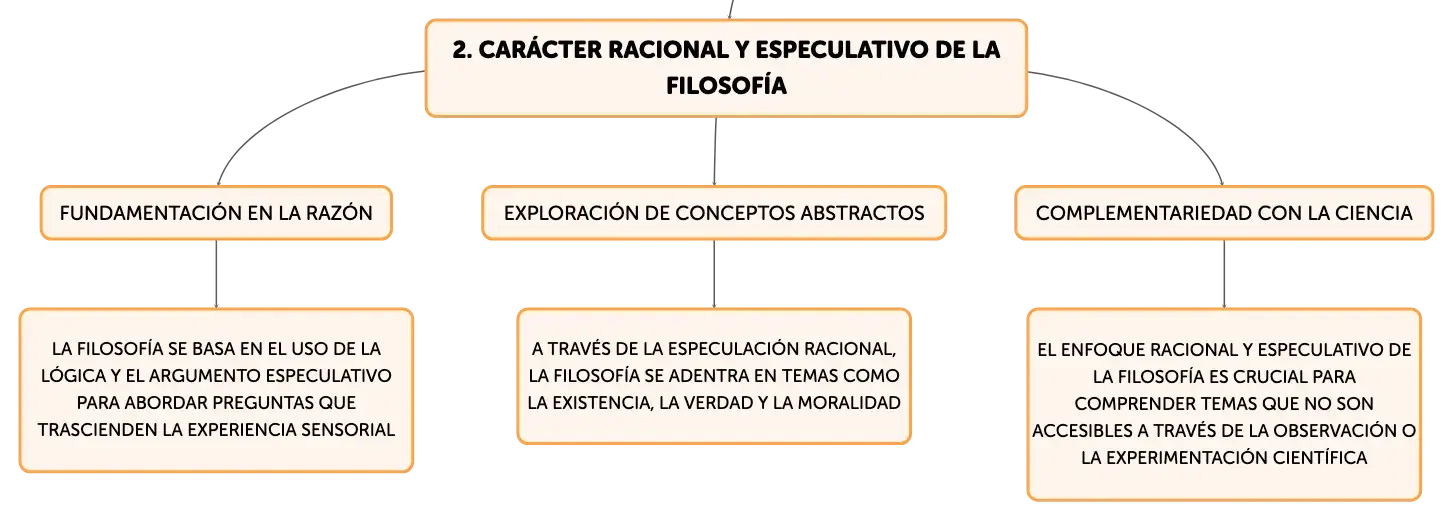 2. CARÁCTER RACIONAL Y ESPECULATIVO DE LA FILOSOFÍA

FUNDAMENTACIÓN EN LA RAZÓN

LA FILOSOFÍA SE BASA EN EL USO DE LA LÓGICA Y EL ARGUMENTO ESPECULATIVO PARA ABORDAR PREGUNTAS QUE TRASCIENDEN LA EXPERIENCIA SENSORIAL

EXPLORACIÓN DE CONCEPTOS ABSTRACTOS

A TRAVÉS DE LA ESPECULACIÓN RACIONAL, LA FILOSOFÍA SE ADENTRA EN TEMAS COMO LA EXISTENCIA, LA VERDAD Y LA MORALIDAD

COMPLEMENTARIEDAD CON LA CIENCIA

EL ENFOQUE RACIONAL Y ESPECULATIVO DE LA FILOSOFÍA ES CRUCIAL PARA COMPRENDER TEMAS QUE NO SON ACCESIBLES A TRAVÉS DE LA OBSERVACIÓN O LA EXPERIMENTACIÓN CIENTÍFICA